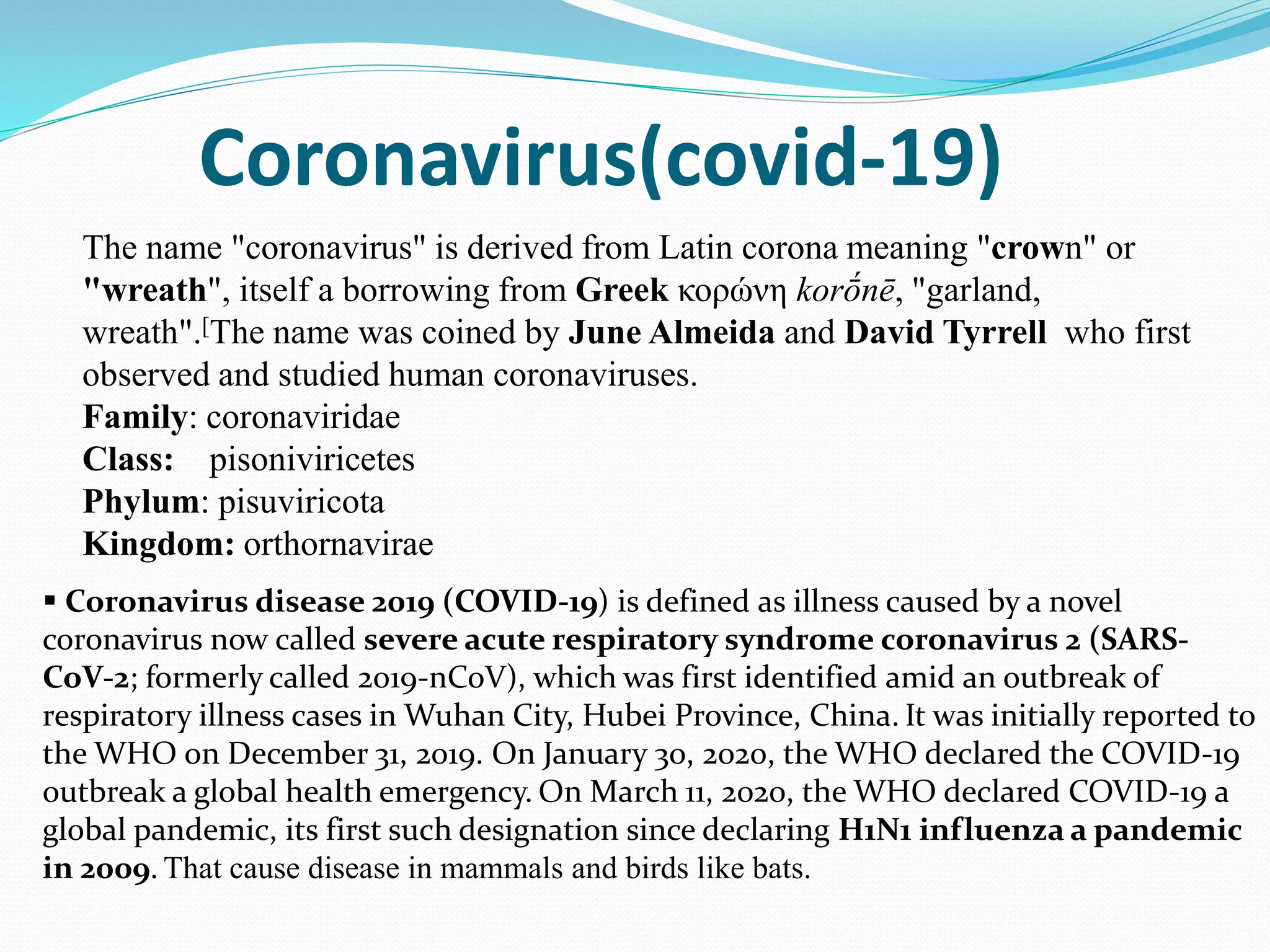 Coronavirus(covid-19)

The name "coronavirus" is derived from Latin corona meaning "crown" or "wreath", itself a borrowing from Greek κορώνη korṓnē, "garland, wreath".[The name was coined by June Almeida and David Tyrrell who first observed and studied human coronaviruses.
Family: coronaviridae
Class: pisoniviricetes
Phylum: pisuviricota
Kingdom: orthornavirae

▪ Coronavirus disease 2019 (COVID-19) is defined as illness caused by a novel coronavirus now called severe acute respiratory syndrome coronavirus 2 (SARS-CoV-2; formerly called 2019-nCoV), which was first identified amid an outbreak of respiratory illness cases in Wuhan City, Hubei Province, China. It was initially reported to the WHO on December 31, 2019. On January 30, 2020, the WHO declared the COVID-19 outbreak a global health emergency. On March 11, 2020, the WHO declared COVID-19 a global pandemic, its first such designation since declaring H1N1 influenza a pandemic in 2009. That cause disease in mammals and birds like bats.